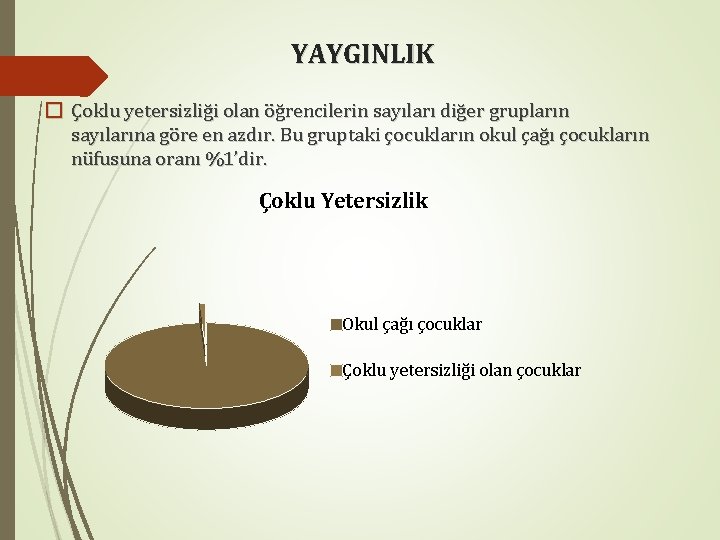 YAYGINLIK

Çoklu yetersizliği olan öğrencilerin sayıları diğer grupların sayılarına göre en azdır. Bu gruptaki çocukların okul çağı çocukların nüfusuna oranı %1'dir.

Çoklu Yetersizlik

Okul çağı çocuklar

Çoklu yetersizliği olan çocuklar